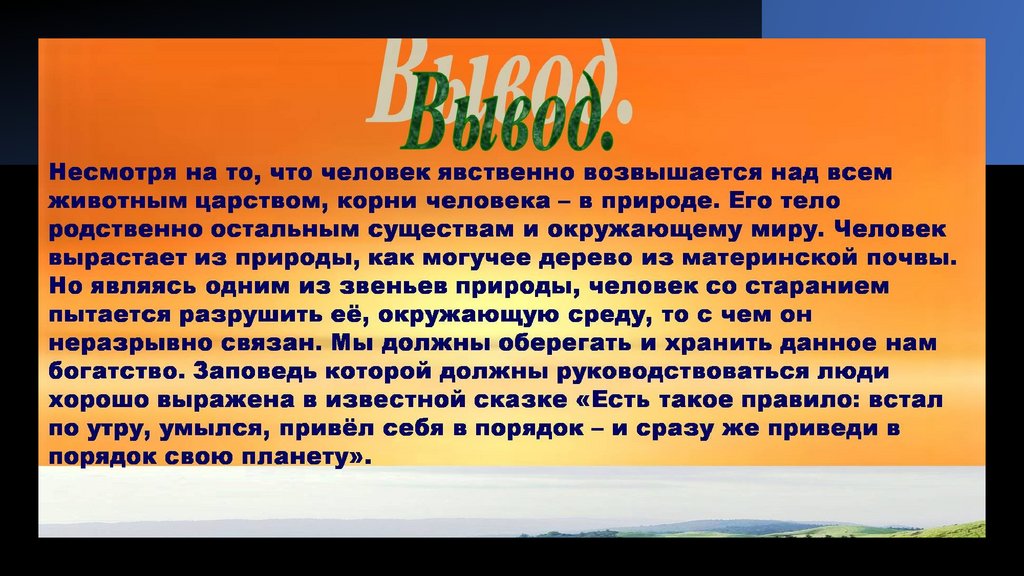 Вывод.

Вывод.

Несмотря на то, что человек явственно возвышается над всем животным царством, корни человека – в природе. Его тело родственно остальным существам и окружающему миру. Человек вырастает из природы, как могучее дерево из материнской почвы. Но являясь одним из звеньев природы, человек со старанием пытается разрушить её, окружающую среду, то с чем он неразрывно связан. Мы должны оберегать и хранить данное нам богатство. Заповедь которой должны руководствоваться люди хорошо выражена в известной сказке «Есть такое правило: встал по утру, умылся, привёл себя в порядок – и сразу же приведи в порядок свою планету».